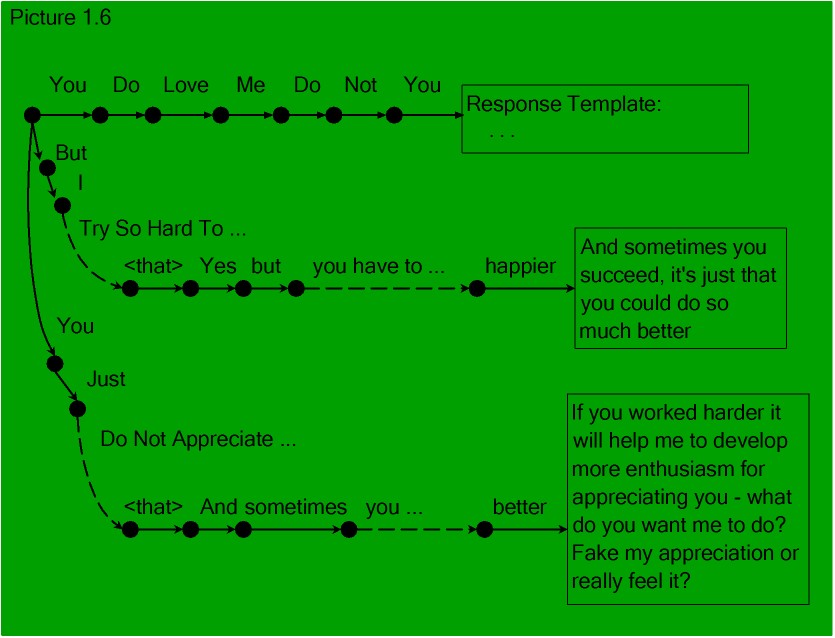 Picture 1.6

You Do Love Me Do Not You

Response Template:
. . .

But

I

Try So Hard To ...

<that> Yes but you have to ... happier

And sometimes you succeed, it's just that you could do so much better

You

Just

Do Not Appreciate ...

<that> And sometimes you ... better

If you worked harder it will help me to develop more enthusiasm for appreciating you - what do you want me to do? Fake my appreciation or really feel it?